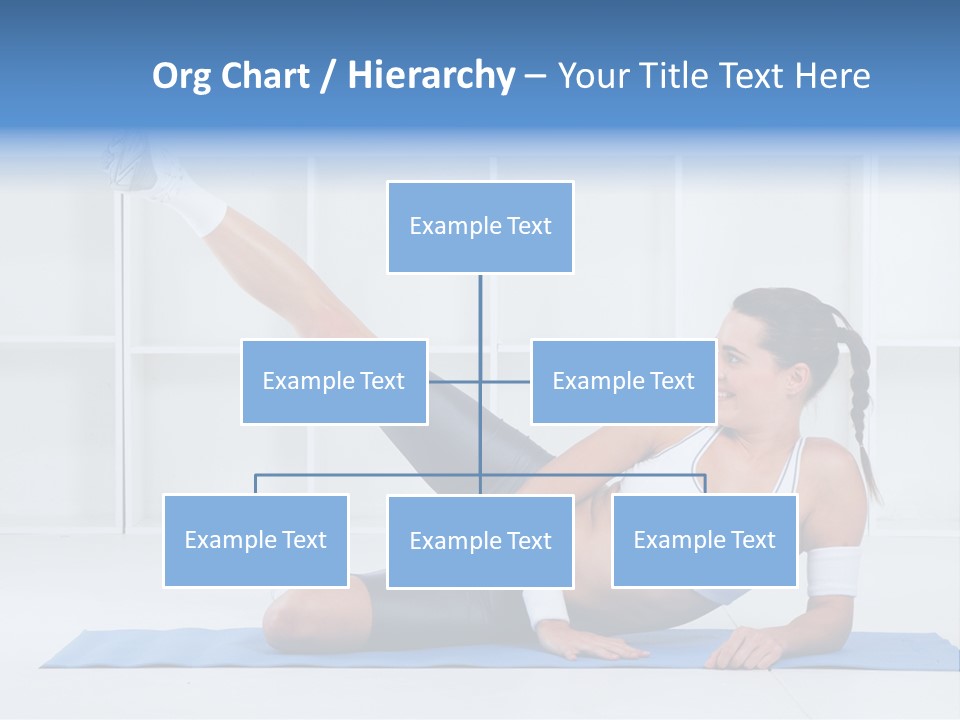 Org Chart / Hierarchy – Your Title Text Here

Example Text

Example Text

Example Text

Example Text

Example Text

Example Text